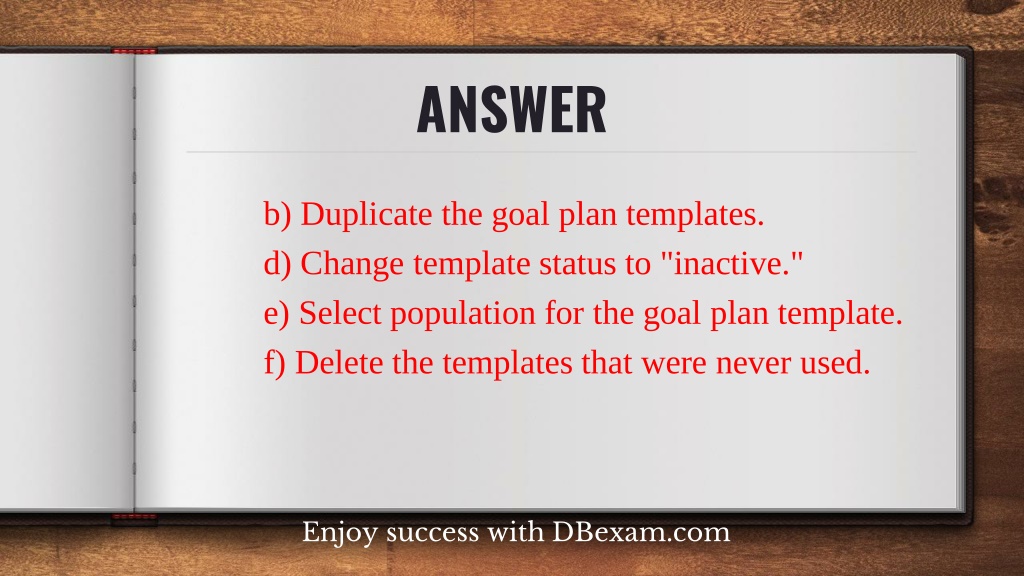 ANSWER

b) Duplicate the goal plan templates.
d) Change template status to "inactive."
e) Select population for the goal plan template.
f) Delete the templates that were never used.

Enjoy success with DBexam.com